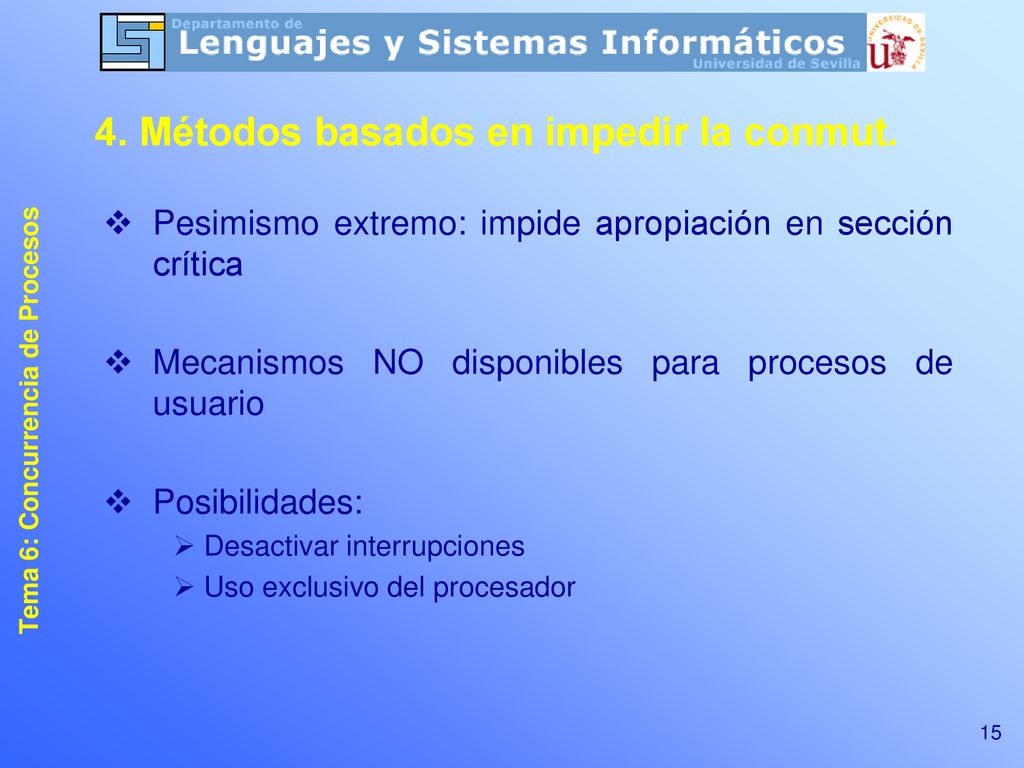 Departamento de
Lenguajes y Sistemas Informáticos
Universidad de Sevilla

UNIVERSIDAD DE SEVILLA

4. Métodos basados en impedir la conmut.

Tema 6: Concurrencia de Procesos

❖ Pesimismo extremo: impide apropiación en sección crítica

❖ Mecanismos NO disponibles para procesos de usuario

❖ Posibilidades:
➢ Desactivar interrupciones
➢ Uso exclusivo del procesador

15